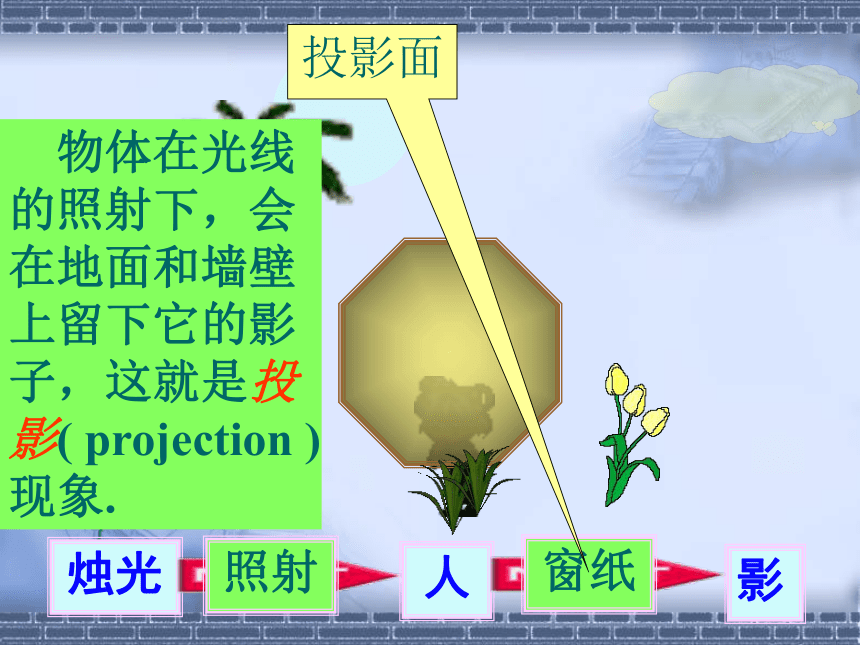 投影面

物体在光线的照射下，会在地面和墙壁上留下它的影子，这就是投影( projection )现象.

烛光

照射

人

窗纸

影